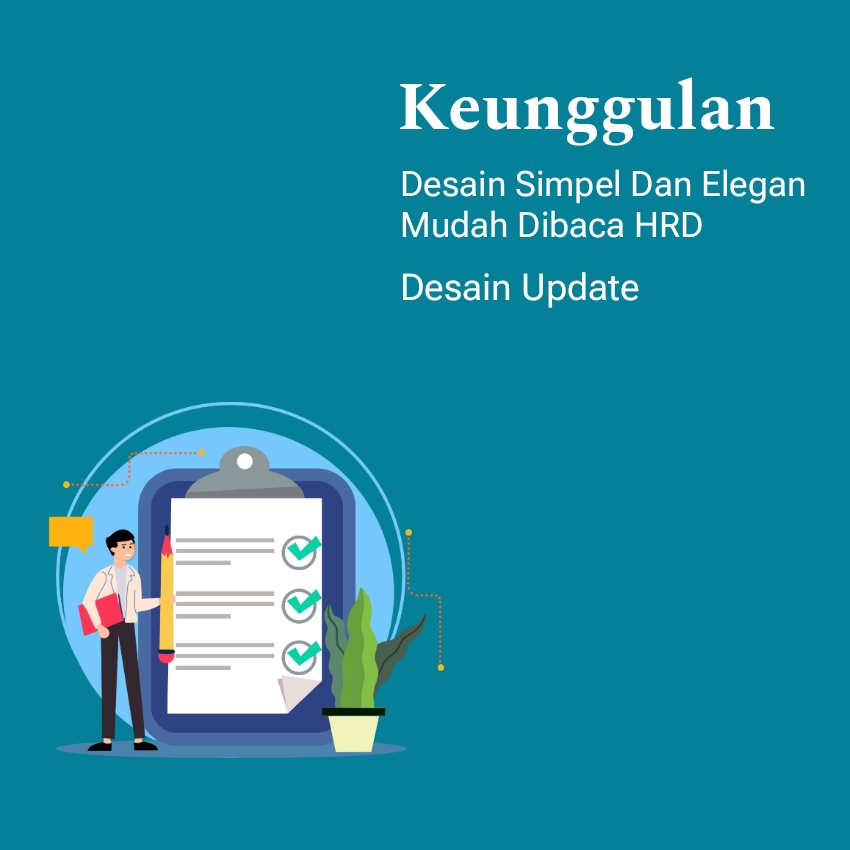 Keunggulan

Desain Simpel Dan Elegan
Mudah Dibaca HRD

Desain Update